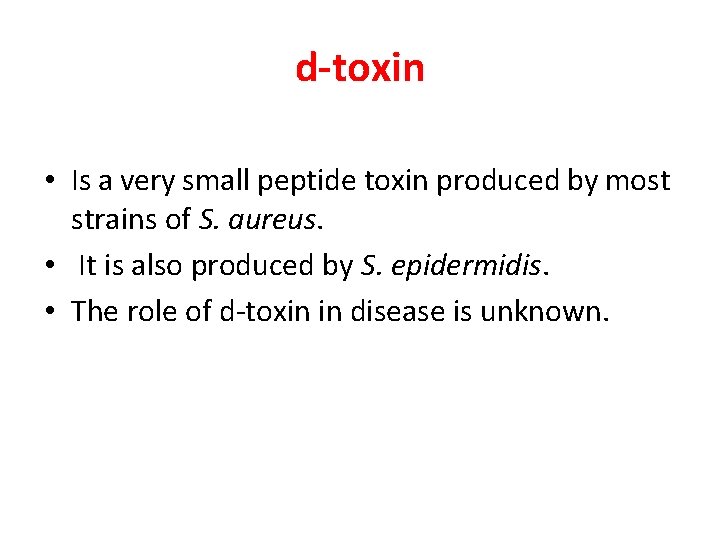 d-toxin

• Is a very small peptide toxin produced by most strains of S. aureus.
• It is also produced by S. epidermidis.
• The role of d-toxin in disease is unknown.